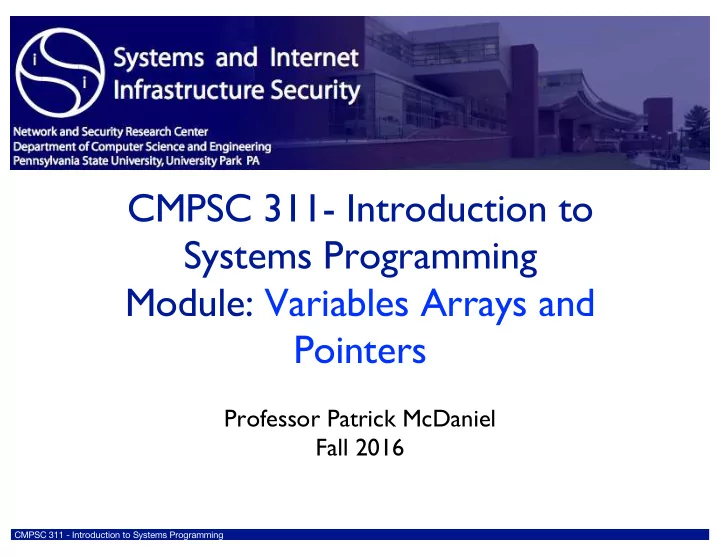 Systems and Internet Infrastructure Security

Network and Security Research Center
Department of Computer Science and Engineering
Pennsylvania State University, University Park PA

CMPSC 311- Introduction to Systems Programming
Module: Variables Arrays and Pointers

Professor Patrick McDaniel
Fall 2016

CMPSC 311 - Introduction to Systems Programming